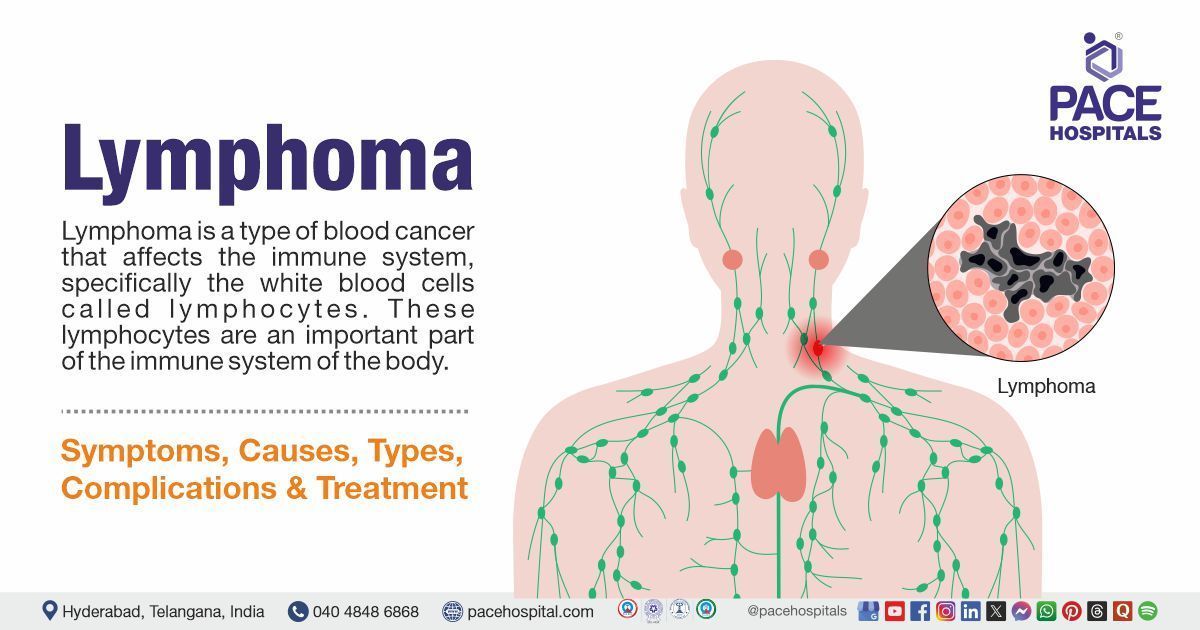 PACE HOSPITALS

Lymphoma

Lymphoma is a type of blood cancer that affects the immune system, specifically the white blood cells called lymphocytes. These lymphocytes are an important part of the immune system of the body.

Symptoms, Causes, Types, Complications & Treatment

Lymphoma

Hyderabad, Telangana, India 040 4848 6868 pacehospital.com @pacehospitals